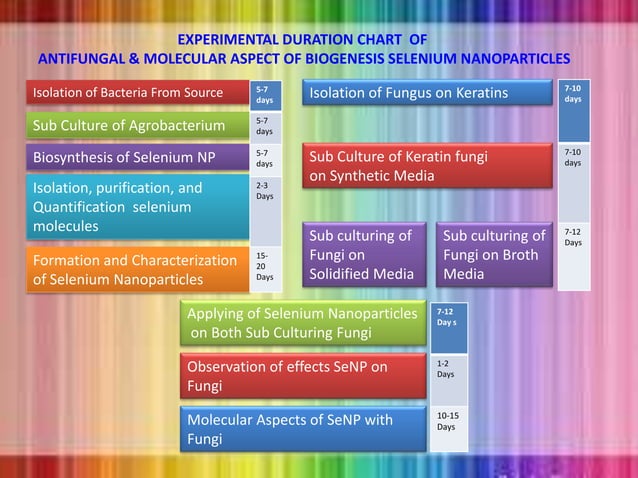 EXPERIMENTAL DURATION CHART OF
ANTIFUNGAL & MOLECULAR ASPECT OF BIOGENESIS SELENIUM NANOPARTICLES

Isolation of Bacteria From Source
5-7 days

Sub Culture of Agrobacterium
5-7 days

Biosynthesis of Selenium NP
5-7 days

Isolation, purification, and Quantification selenium molecules
2-3 Days

Formation and Characterization of Selenium Nanoparticles
15-20 Days

Isolation of Fungus on Keratins
7-10 days

Sub Culture of Keratin fungi on Synthetic Media
7-10 days

Sub culturing of Fungi on Solidified Media

Sub culturing of Fungi on Broth Media
7-12 Days

Applying of Selenium Nanoparticles on Both Sub Culturing Fungi
7-12 Day s

Observation of effects SeNP on Fungi
1-2 Days

Molecular Aspects of SeNP with Fungi
10-15 Days